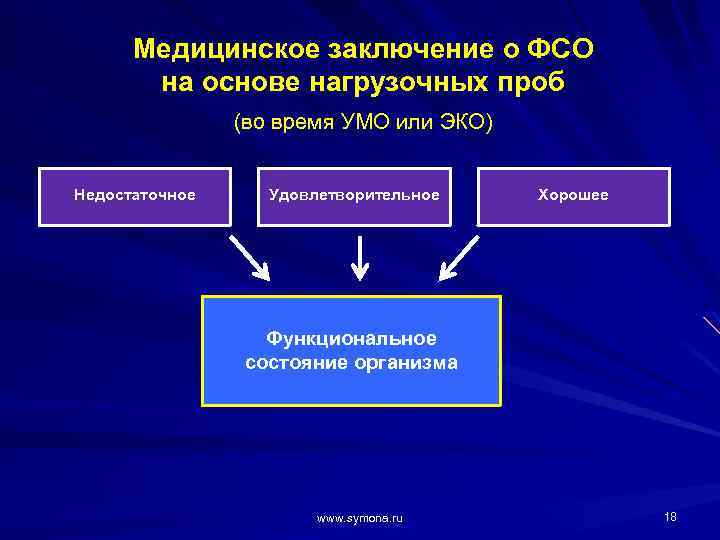 Медицинское заключение о ФСО на основе нагрузочных проб

(во время УМО или ЭКО)

Недостаточное

Удовлетворительное

Хорошее

Функциональное состояние организма

www.symona.ru

18